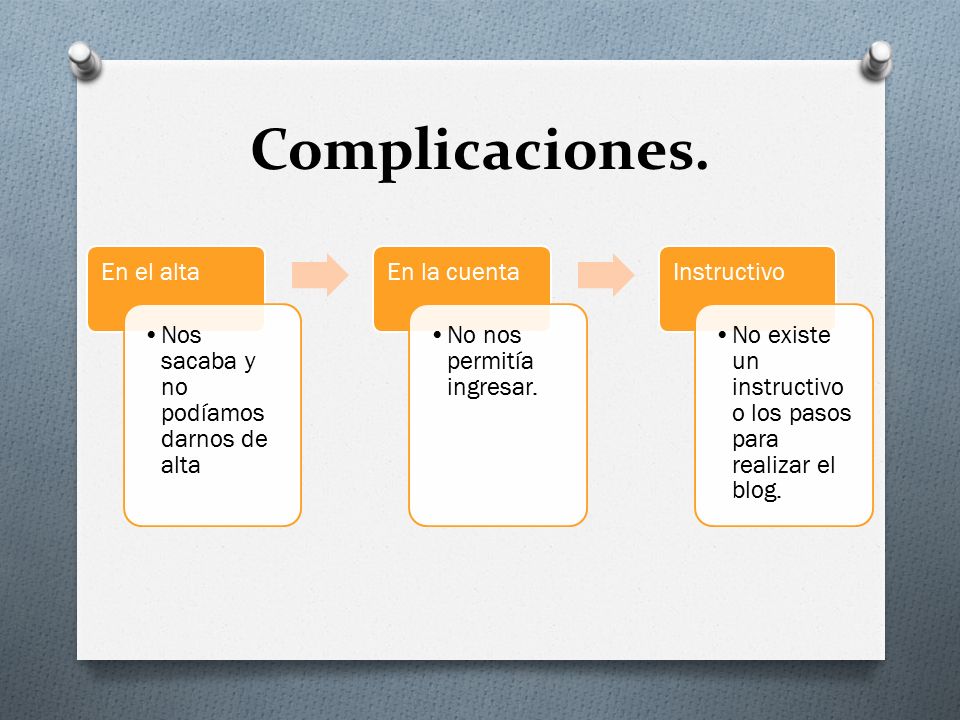 Complicaciones.

En el alta

• Nos sacaba y no podíamos darnos de alta

En la cuenta

• No nos permitía ingresar.

Instructivo

• No existe un instructivo o los pasos para realizar el blog.